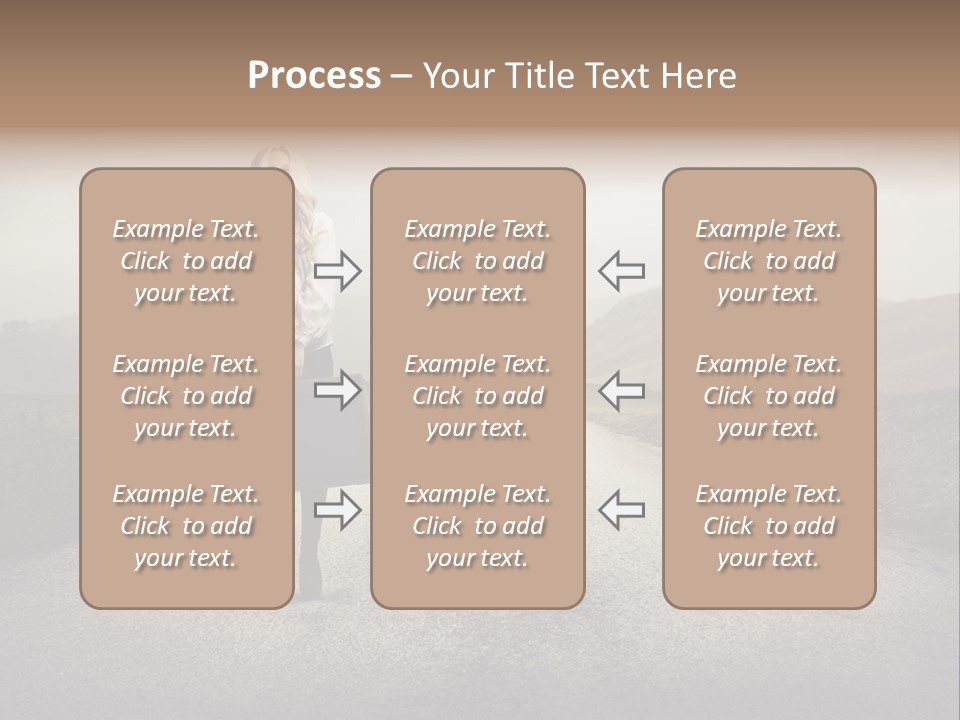 Process – Your Title Text Here

Example Text. Click to add your text.

Example Text. Click to add your text.

Example Text. Click to add your text.

Example Text. Click to add your text.

Example Text. Click to add your text.

Example Text. Click to add your text.

Example Text. Click to add your text.

Example Text. Click to add your text.

Example Text. Click to add your text.